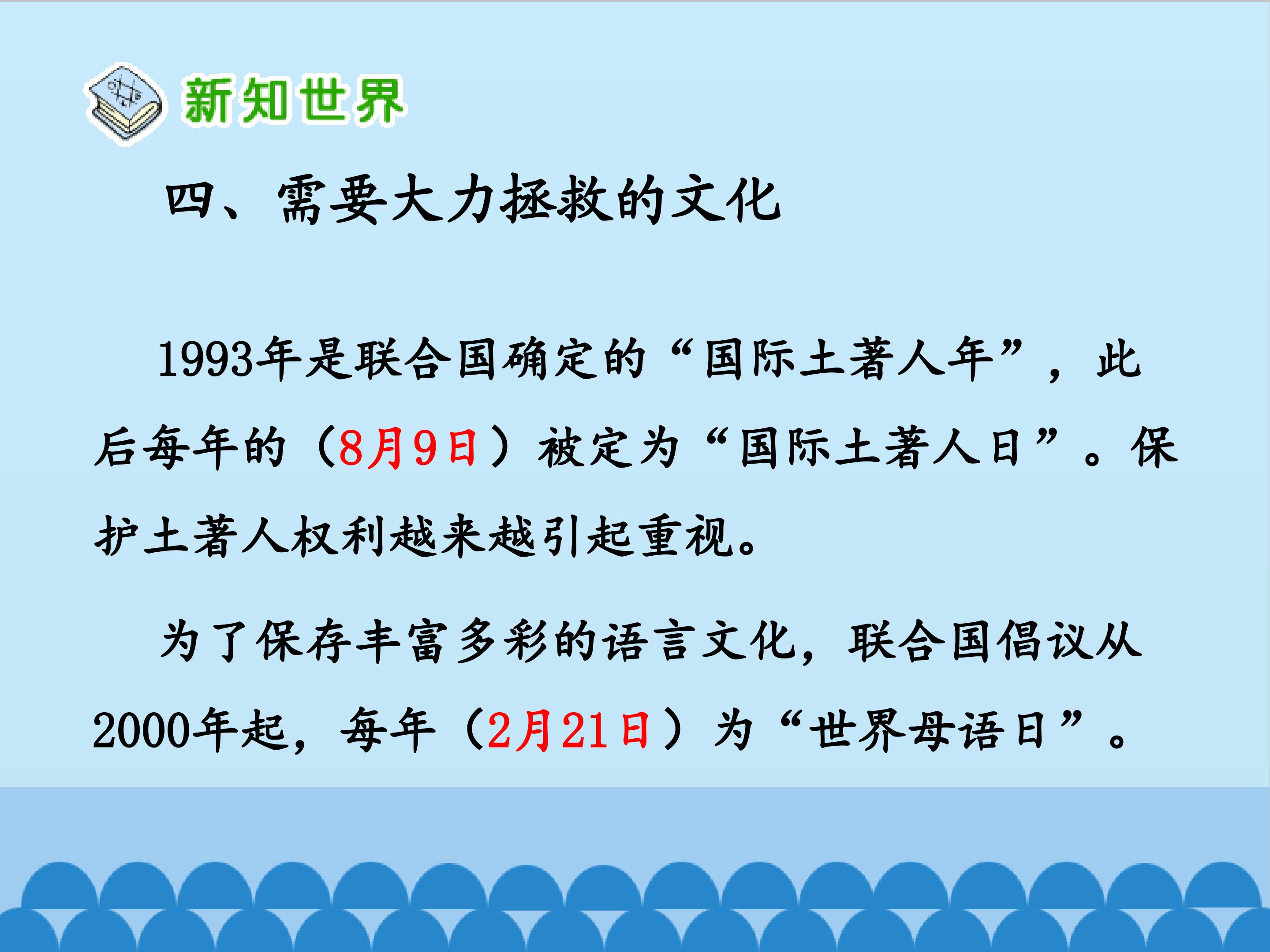 新知世界

四、需要大力拯救的文化

1993年是联合国确定的“国际土著人年”，此后每年的（8月9日）被定为“国际土著人日”。保护土著人权利越来越引起重视。

为了保存丰富多彩的语言文化，联合国倡议从2000年起，每年（2月21日）为“世界母语日”。